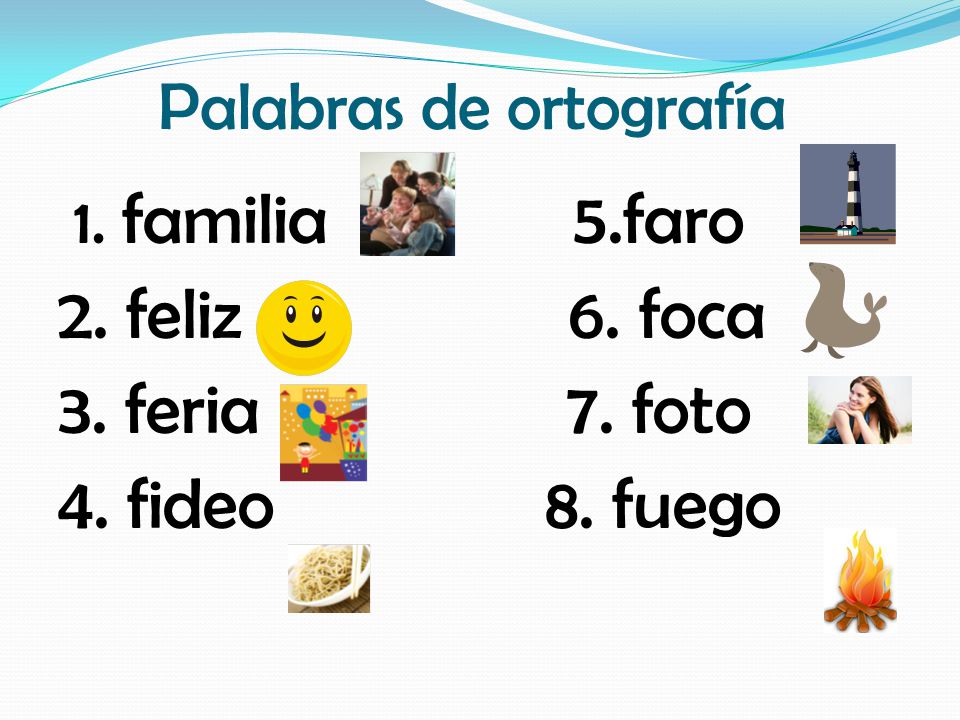 Palabras de ortografía

1. familia
2. feliz
3. feria
4. fideo

5.faro
6. foca
7. foto
8. fuego